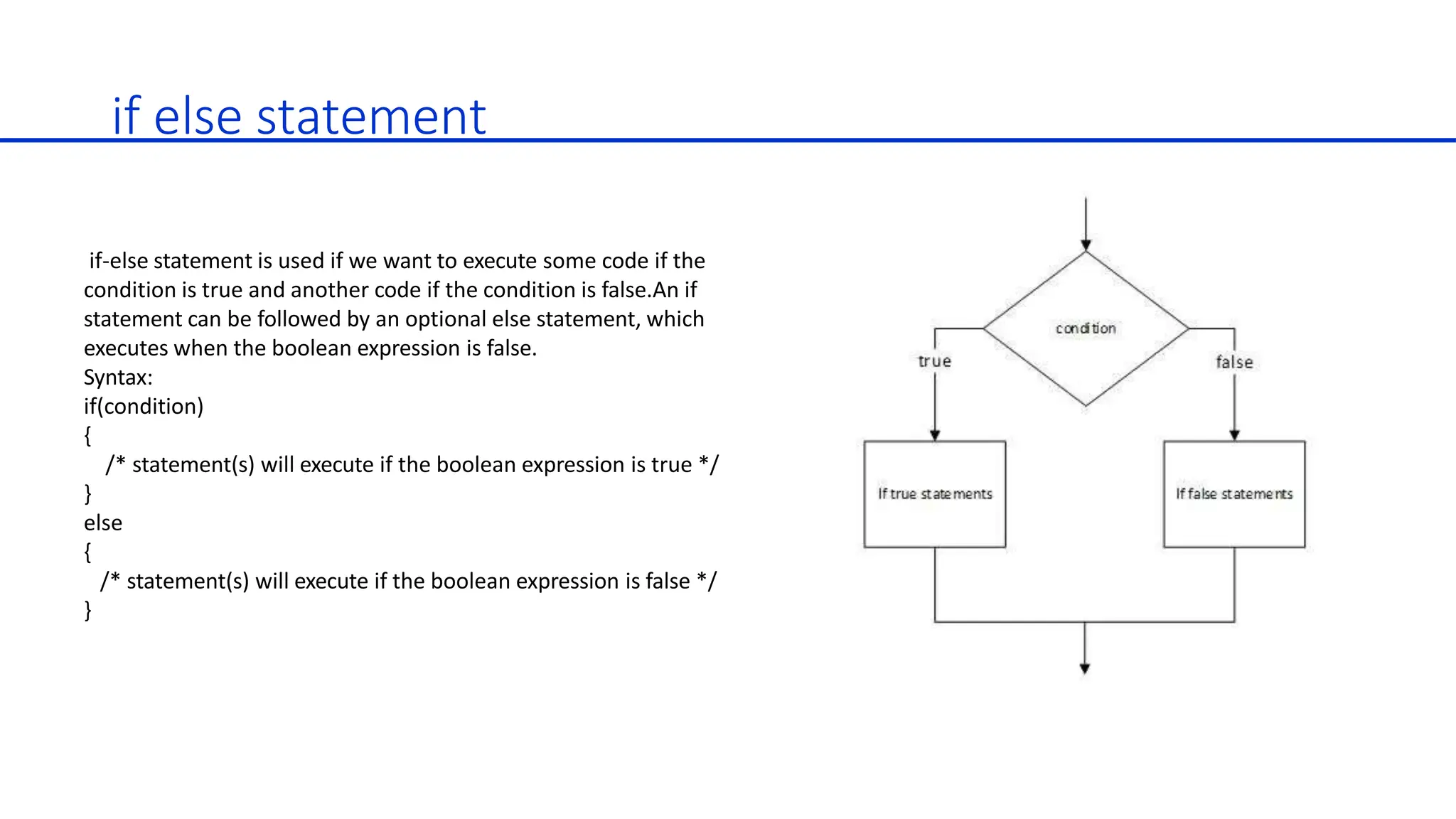 if else statement

if-else statement is used if we want to execute some code if the condition is true and another code if the condition is false.An if statement can be followed by an optional else statement, which executes when the boolean expression is false.
Syntax:
if(condition)
{
/* statement(s) will execute if the boolean expression is true */
}
else
{
/* statement(s) will execute if the boolean expression is false */
}

condition
true
false
If true statements
If false statements